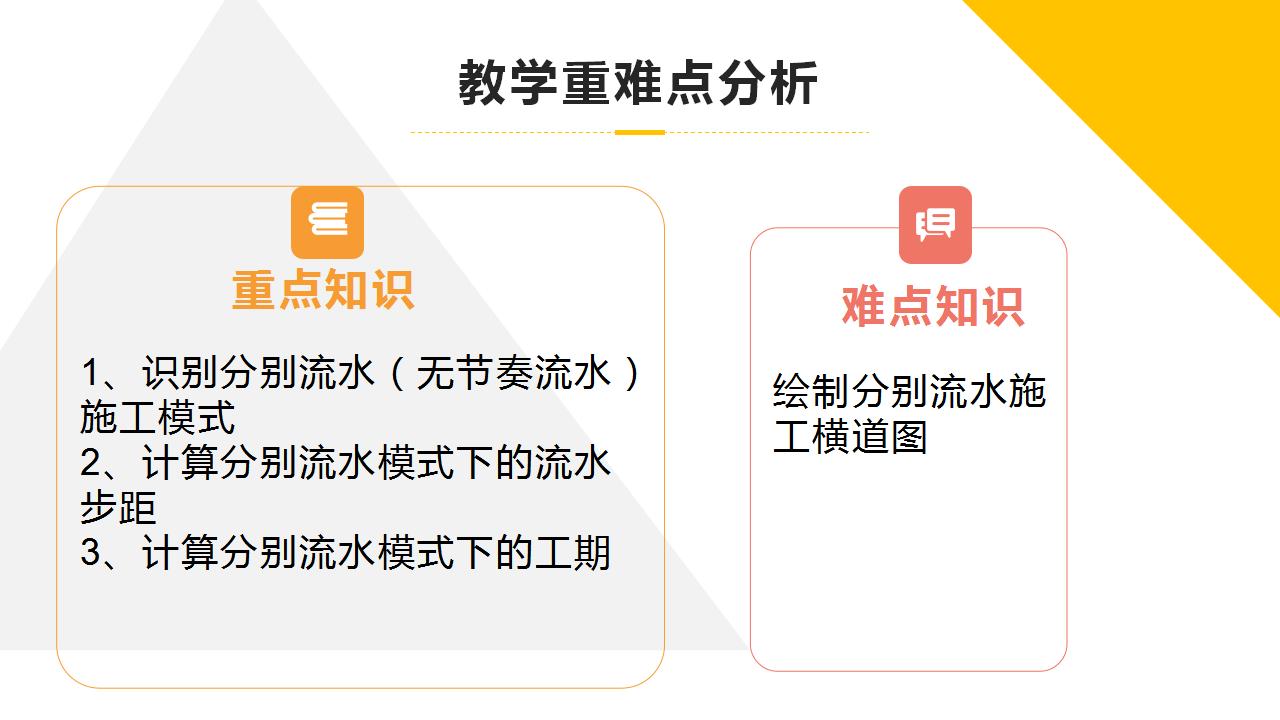 教学重难点分析

重点知识

1、识别分别流水（无节奏流水）施工模式
2、计算分别流水模式下的流水步距
3、计算分别流水模式下的工期

难点知识

绘制分别流水施工横道图